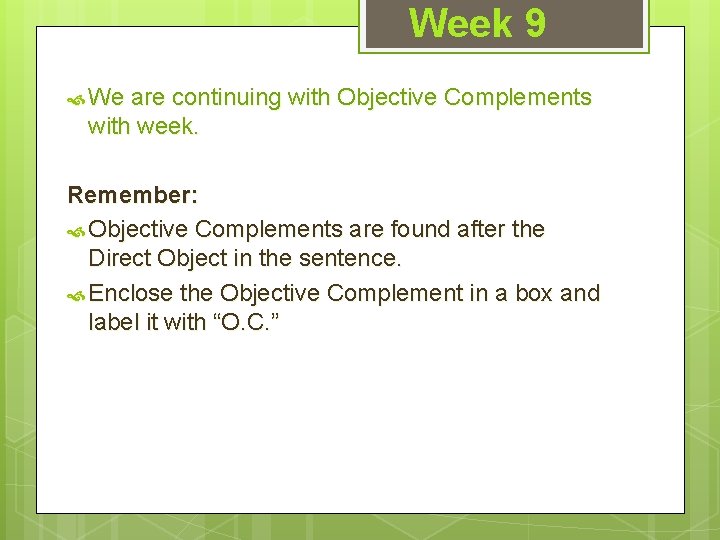 Week 9

We are continuing with Objective Complements with week.

Remember:

Objective Complements are found after the Direct Object in the sentence.

Enclose the Objective Complement in a box and label it with “O.C.”